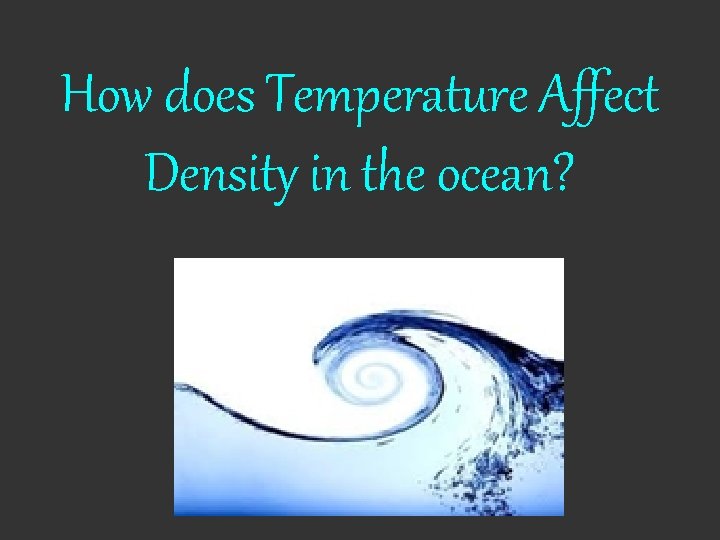 How does Temperature Affect Density in the ocean?